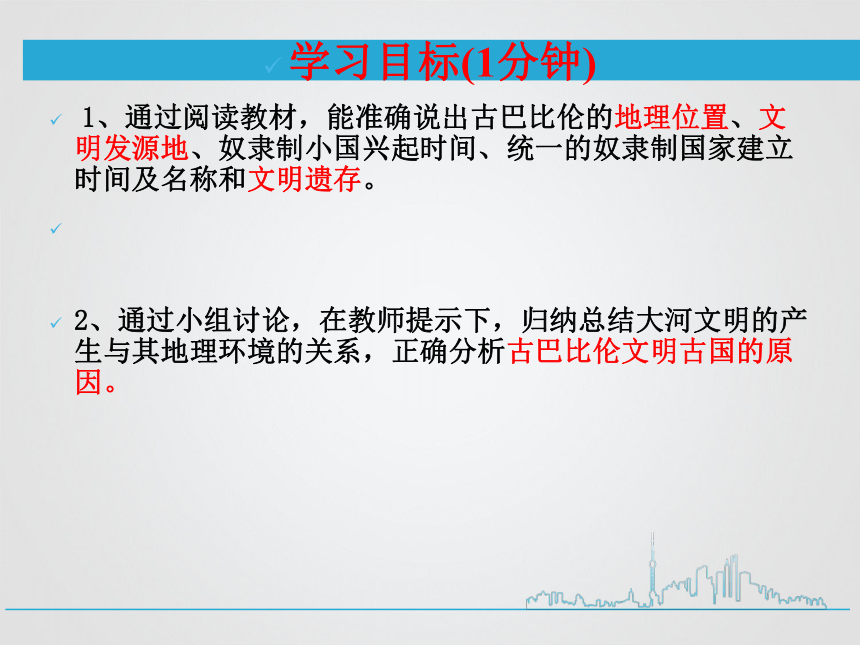 学习目标(1分钟)

1、通过阅读教材，能准确说出古巴比伦的地理位置、文明发源地、奴隶制小国兴起时间、统一的奴隶制国家建立时间及名称和文明遗存。

2、通过小组讨论，在教师提示下，归纳总结大河文明的产生与其地理环境的关系，正确分析古巴比伦文明古国的原因。